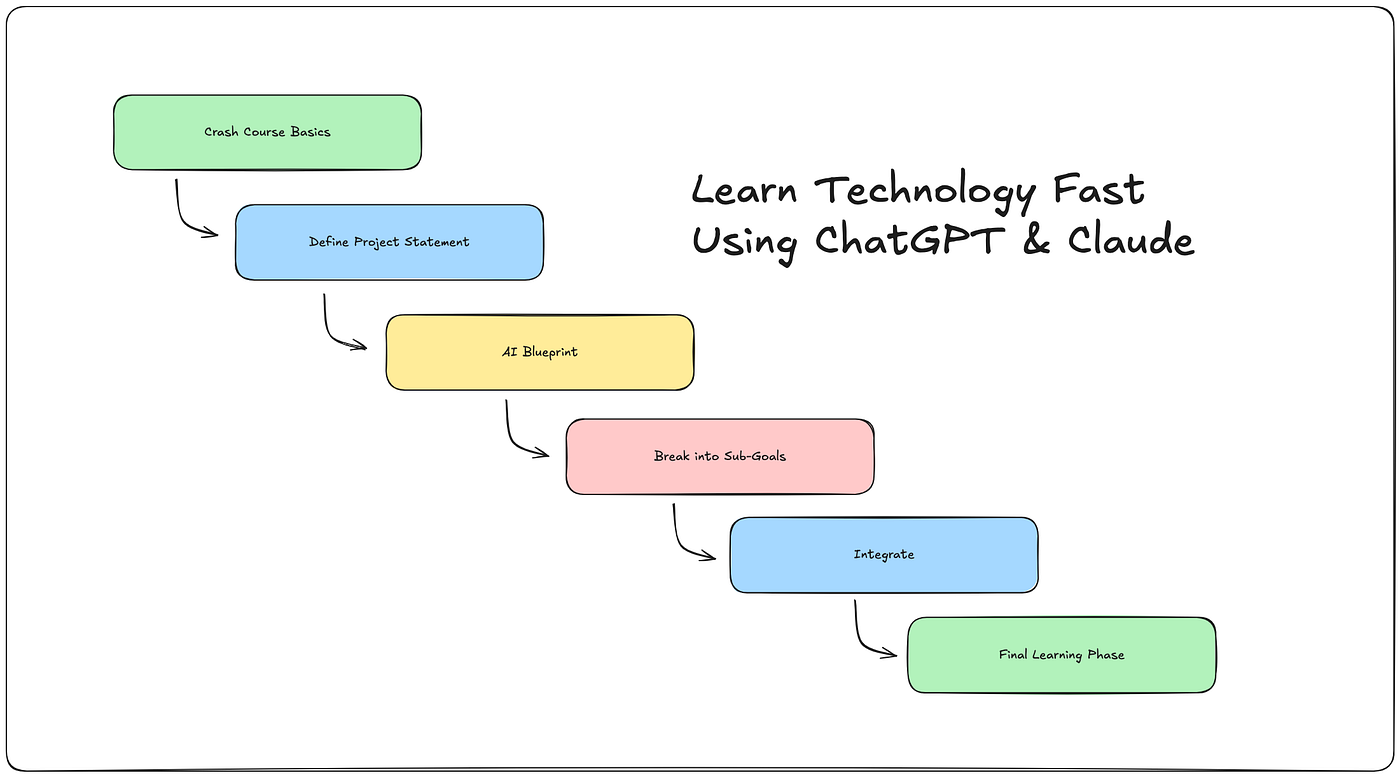 Learn Technology Fast Using ChatGPT & Claude

Crash Course Basics

Define Project Statement

AI Blueprint

Break into Sub-Goals

Integrate

Final Learning Phase